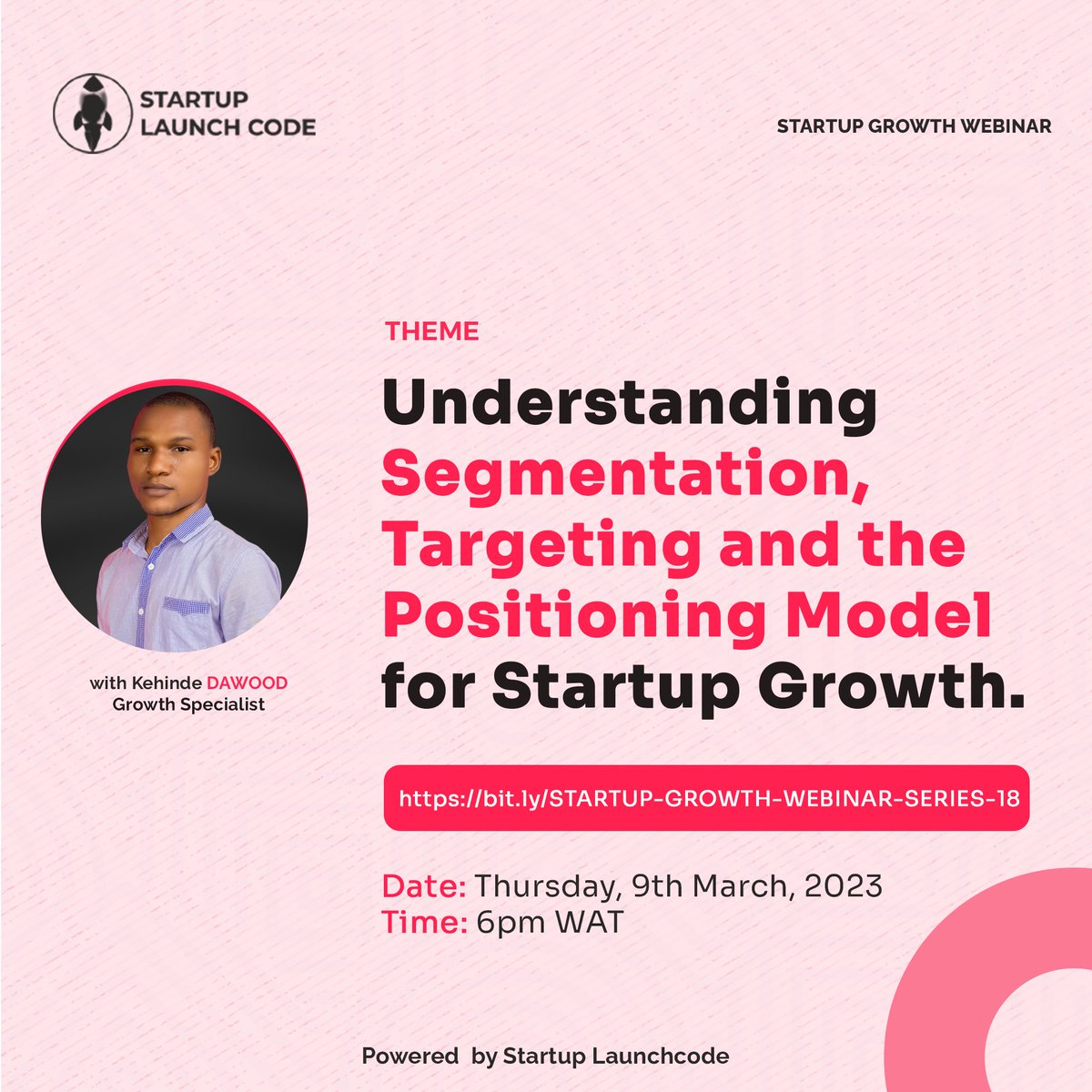 STARTUP LAUNCH CODE

STARTUP GROWTH WEBINAR

THEME

Understanding Segmentation, Targeting and the Positioning Model for Startup Growth.

with Kehinde DAWOOD
Growth Specialist

https://bit.ly/STARTUP-GROWTH-WEBINAR-SERIES-18

Date: Thursday, 9th March, 2023
Time: 6pm WAT

Powered by Startup Launchcode